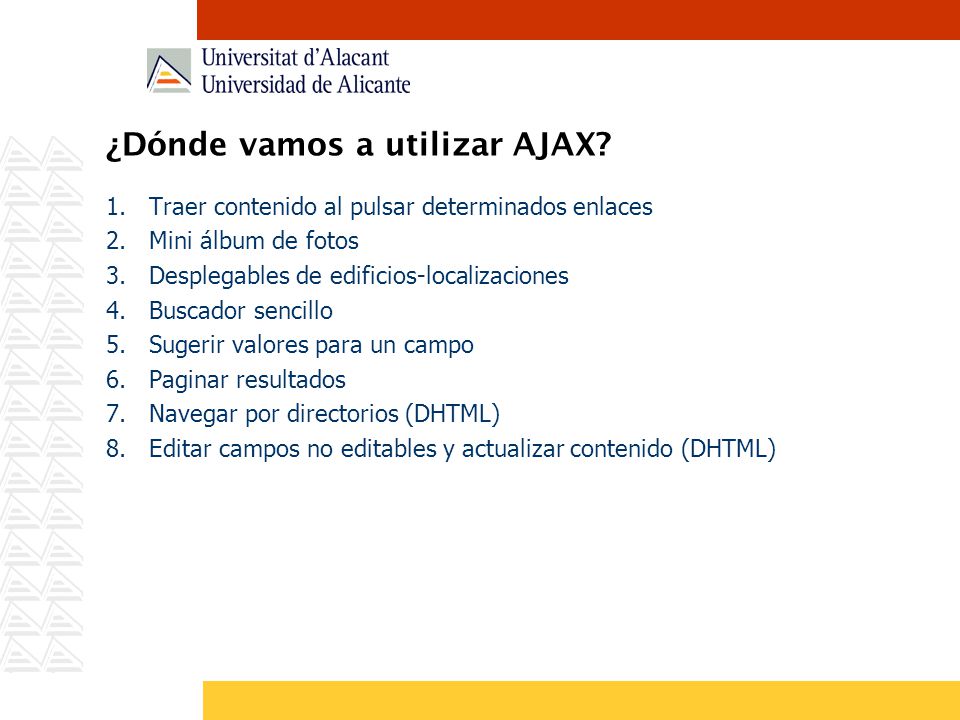 Universitat d'Alacant
Universidad de Alicante

¿Dónde vamos a utilizar AJAX?

1. Traer contenido al pulsar determinados enlaces
2. Mini álbum de fotos
3. Desplegables de edificios-localizaciones
4. Buscador sencillo
5. Sugerir valores para un campo
6. Paginar resultados
7. Navegar por directorios (DHTML)
8. Editar campos no editables y actualizar contenido (DHTML)